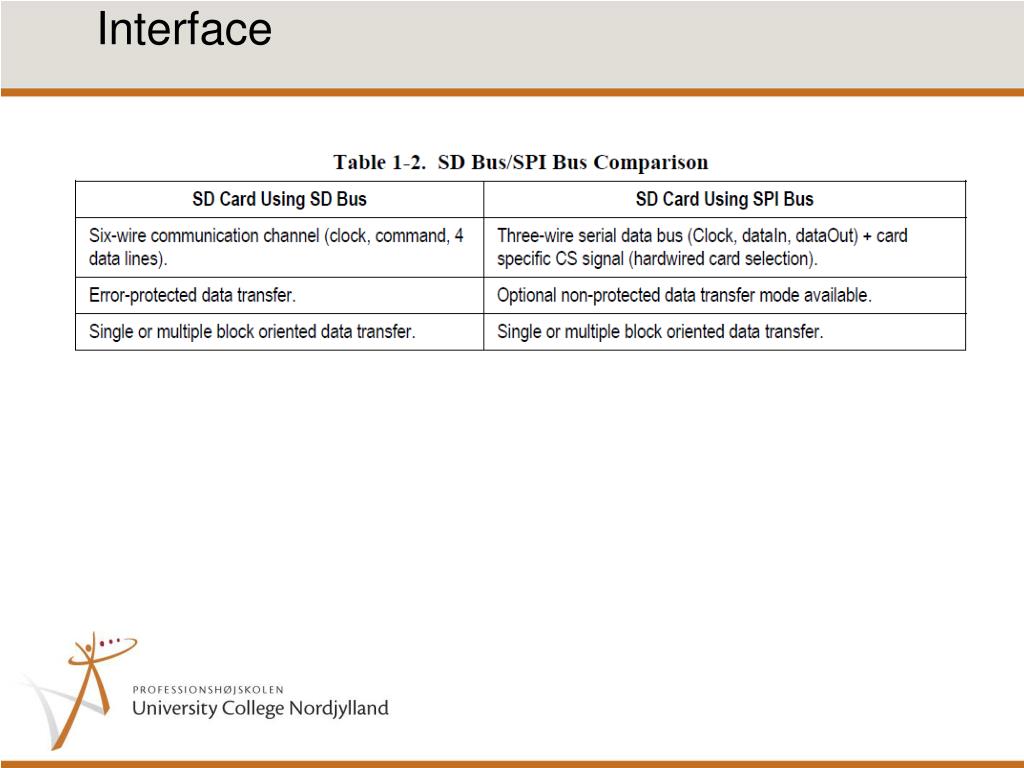 Interface

Table 1-2. SD Bus/SPI Bus Comparison

| SD Card Using SD Bus | SD Card Using SPI Bus |
|---|---|
| Six-wire communication channel (clock, command, 4 data lines). | Three-wire serial data bus (Clock, dataIn, dataOut) + card specific CS signal (hardwired card selection). |
| Error-protected data transfer. | Optional non-protected data transfer mode available. |
| Single or multiple block oriented data transfer. | Single or multiple block oriented data transfer. |

PROFESSIONSHØJSKOLEN
University College Nordjylland